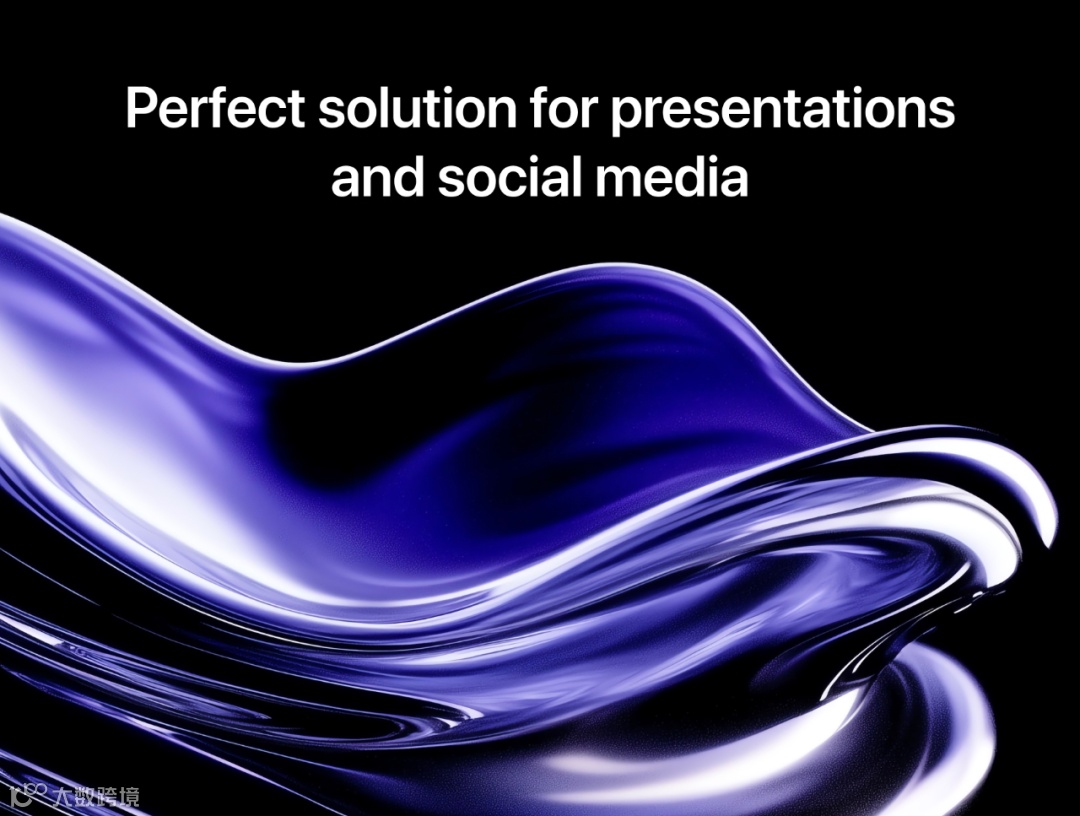 Perfect solution for presentations and social media

大数跨境